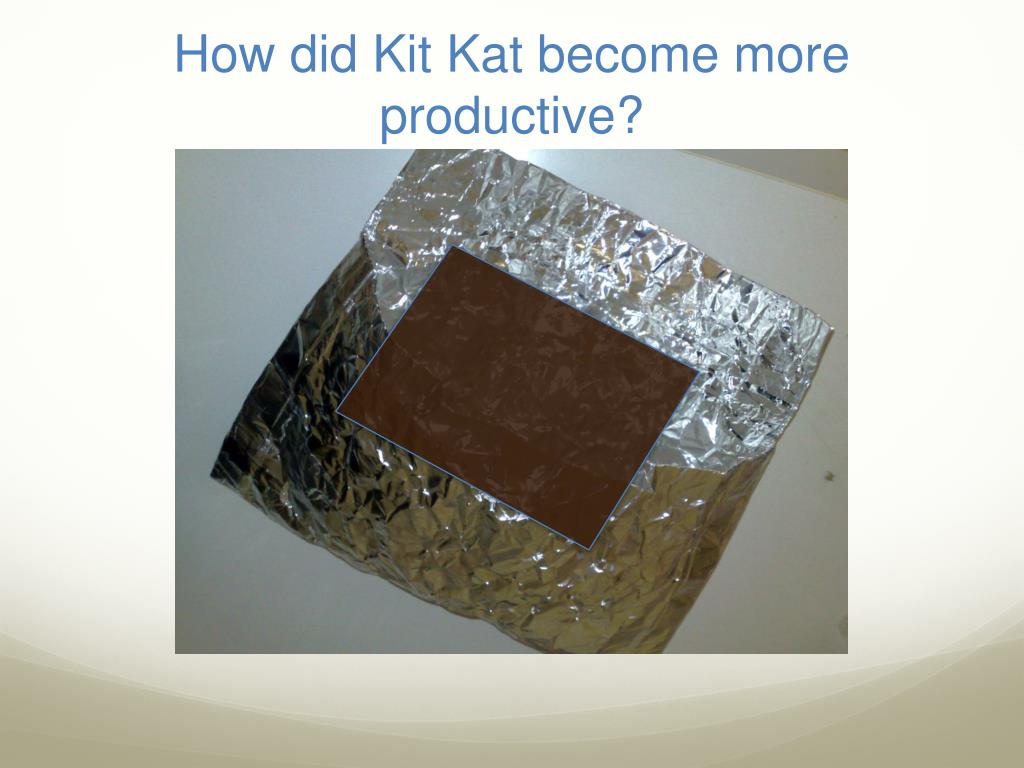 How did Kit Kat become more productive?